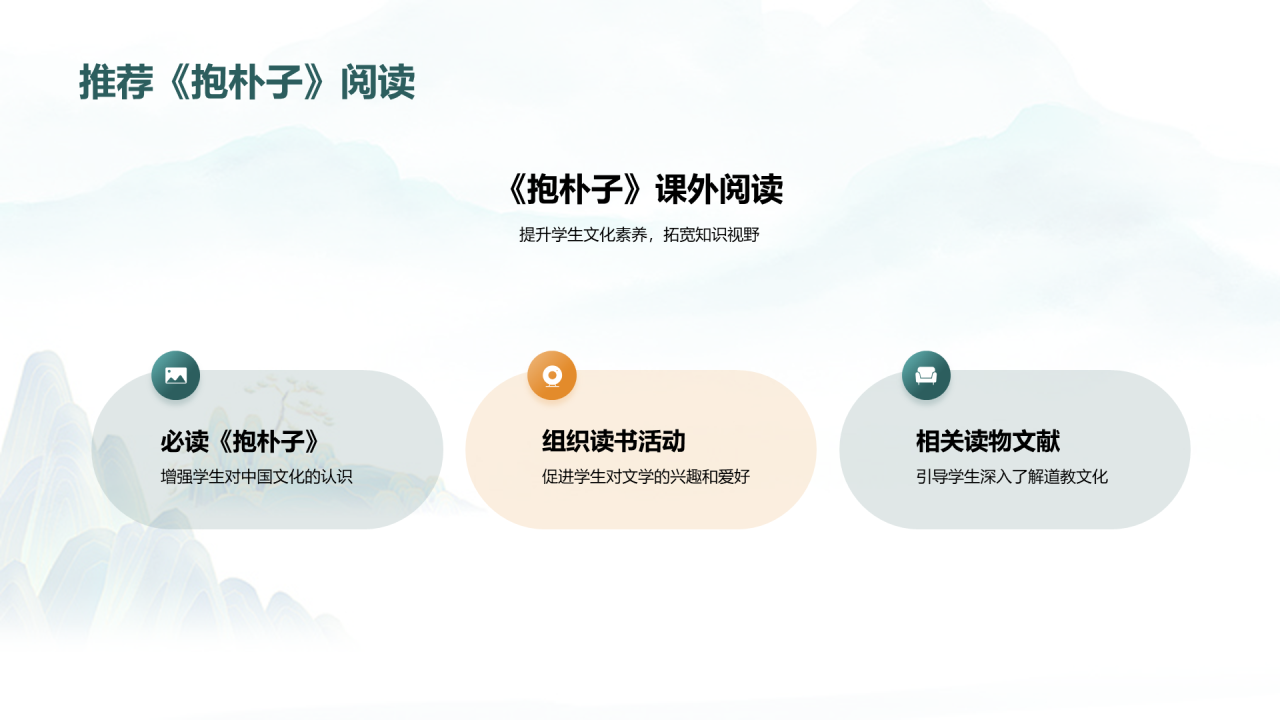 推荐《抱朴子》阅读

《抱朴子》课外阅读

提升学生文化素养，拓宽知识视野

必读《抱朴子》

增强学生对中国文化的认识

组织读书活动

促进学生对文学的兴趣和爱好

相关读物文献

引导学生深入了解道教文化